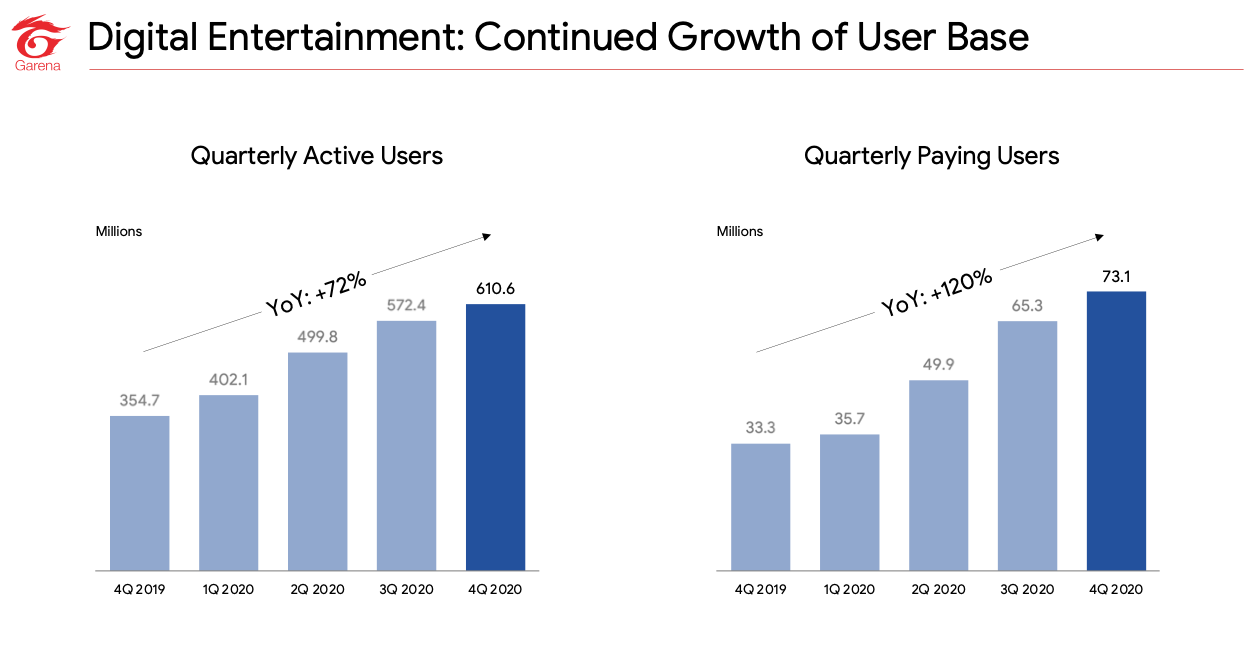 Garena

Digital Entertainment: Continued Growth of User Base

Quarterly Active Users

Millions

YoY: +72%

354.7
402.1
499.8
572.4
610.6

4Q 2019
1Q 2020
2Q 2020
3Q 2020
4Q 2020

Quarterly Paying Users

Millions

YoY: +120%

33.3
35.7
49.9
65.3
73.1

4Q 2019
1Q 2020
2Q 2020
3Q 2020
4Q 2020